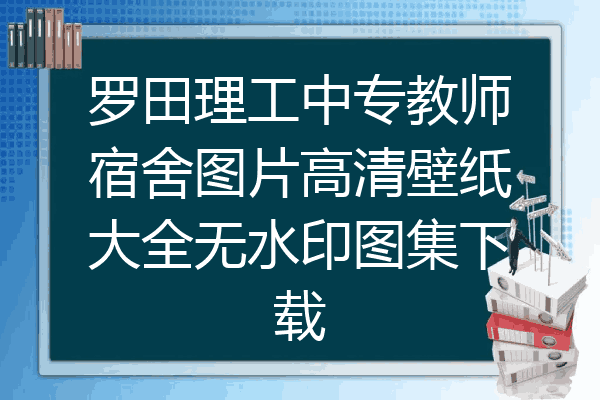 罗田理工中专教师宿舍图片高清壁纸大全无水印图集下载